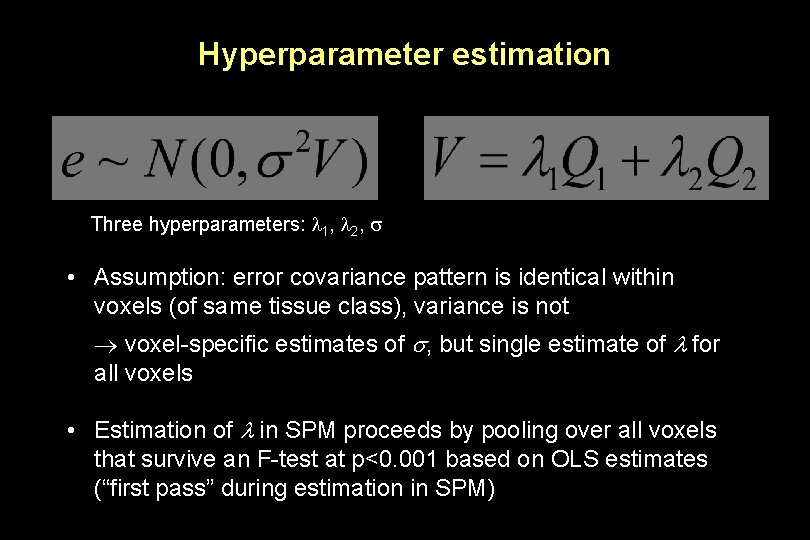 Hyperparameter estimation

$e \sim N(0, \sigma^2 V)$

$V = \lambda_1 Q_1 + \lambda_2 Q_2$

Three hyperparameters: $\lambda_1$, $\lambda_2$, $\sigma$

• Assumption: error covariance pattern is identical within voxels (of same tissue class), variance is not

$\rightarrow$ voxel-specific estimates of $\sigma$, but single estimate of $\lambda$ for all voxels

• Estimation of $\lambda$ in SPM proceeds by pooling over all voxels that survive an F-test at p<0.001 based on OLS estimates ("first pass" during estimation in SPM)